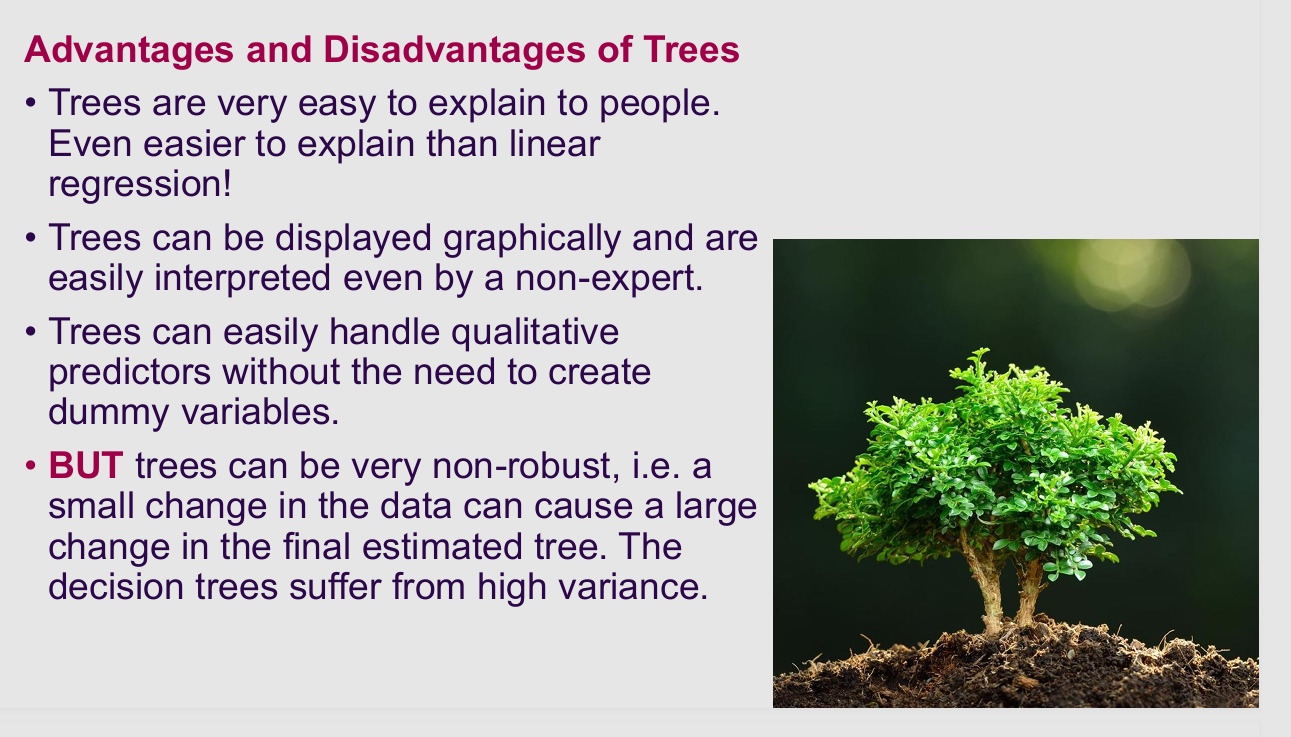 Advantages and Disadvantages of Trees

• Trees are very easy to explain to people. Even easier to explain than linear regression!

• Trees can be displayed graphically and are easily interpreted even by a non-expert.

• Trees can easily handle qualitative predictors without the need to create dummy variables.

• BUT trees can be very non-robust, i.e. a small change in the data can cause a large change in the final estimated tree. The decision trees suffer from high variance.